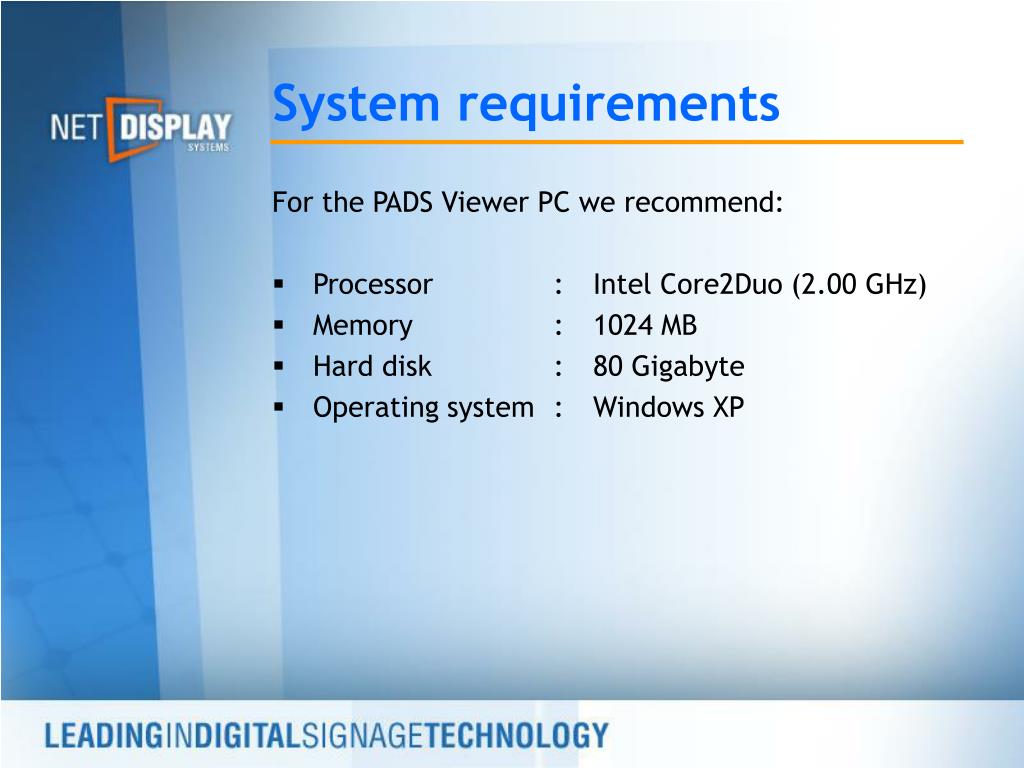 NET DISPLAY SYSTEMS

System requirements

For the PADS Viewer PC we recommend:

▪ Processor : Intel Core2Duo (2.00 GHz)
▪ Memory : 1024 MB
▪ Hard disk : 80 Gigabyte
▪ Operating system : Windows XP

LEADINGINDIGITALSIGNAGETECHNOLOGY